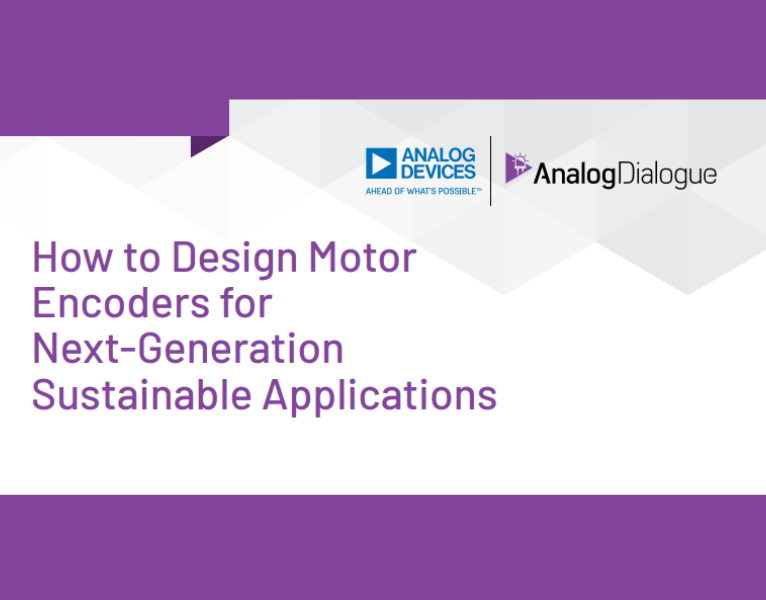 ANALOG DEVICES
AHEAD OF WHAT'S POSSIBLE™

AnalogDialogue

How to Design Motor Encoders for Next-Generation Sustainable Applications